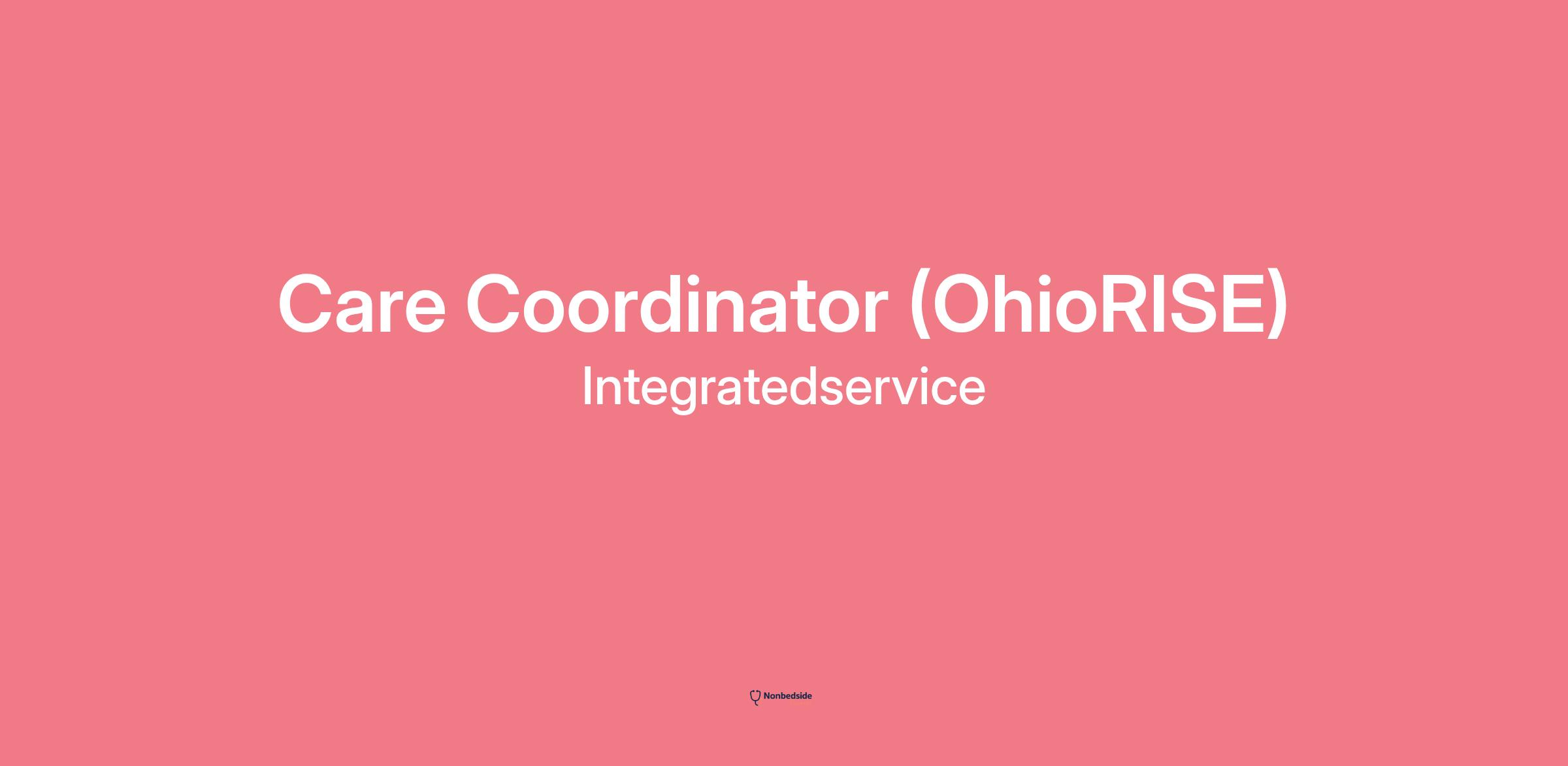 Care Coordinator (OhioRISE)
Integratedservice

Nonbedside